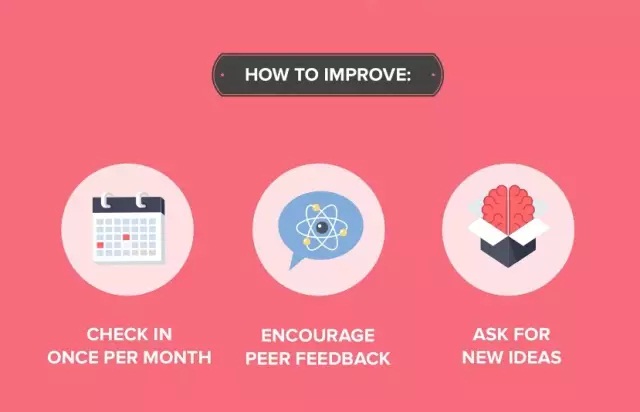 HOW TO IMPROVE:

CHECK IN ONCE PER MONTH

ENCOURAGE PEER FEEDBACK

ASK FOR NEW IDEAS